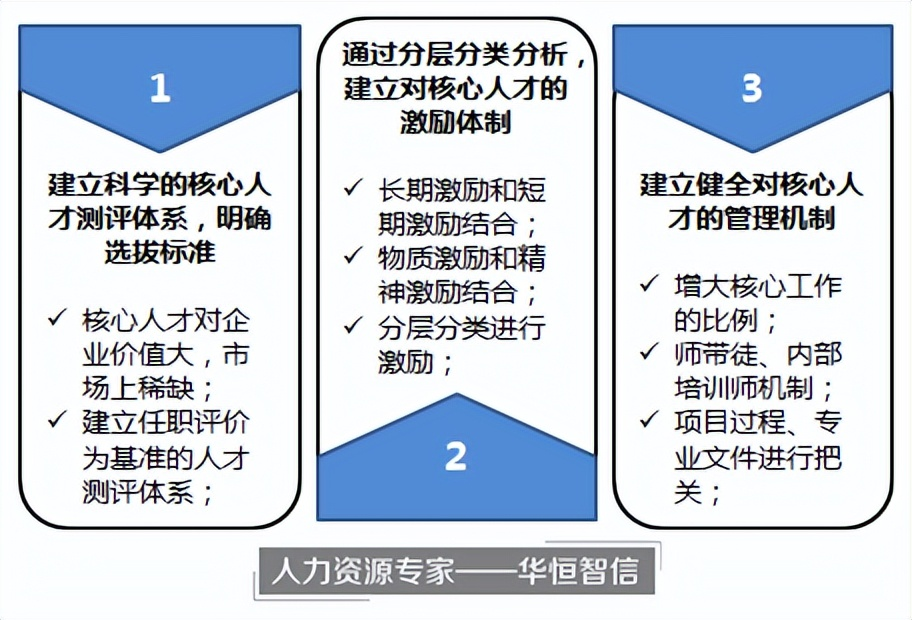 1

建立科学的核心人才测评体系，明确选拔标准

✓ 核心人才对企业价值大，市场上稀缺；
✓ 建立任职评价为基准的人才测评体系；

通过分层分类分析，建立对核心人才的激励体制

✓ 长期激励和短期激励结合；
✓ 物质激励和精神激励结合；
✓ 分层分类进行激励；

2

3

建立健全对核心人才的管理机制

✓ 增大核心工作的比例；
✓ 师带徒、内部培训师机制；
✓ 项目过程、专业文件进行把关；

人力资源专家——华恒智信